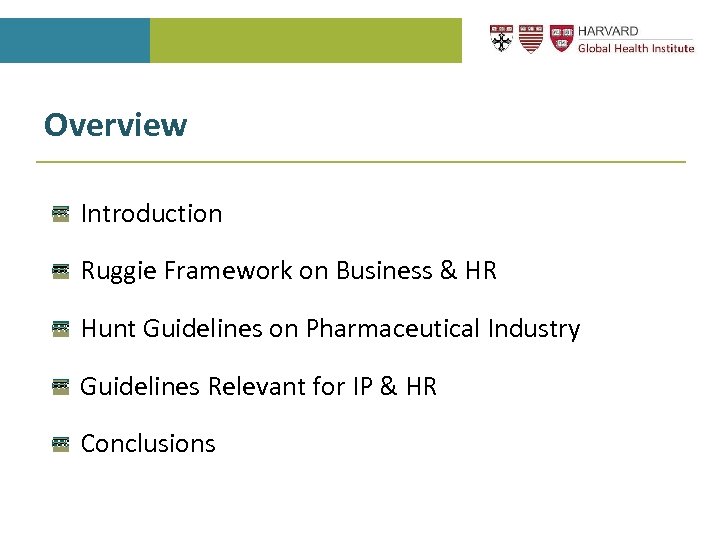 HARVARD
Global Health Institute

Overview

Introduction

Ruggie Framework on Business & HR

Hunt Guidelines on Pharmaceutical Industry

Guidelines Relevant for IP & HR

Conclusions